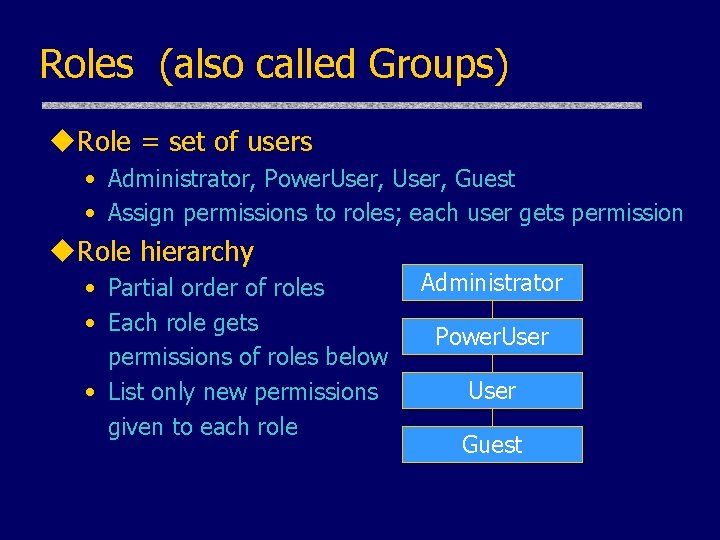 Roles (also called Groups)

◆Role = set of users

• Administrator, PowerUser, User, Guest
• Assign permissions to roles; each user gets permission

◆Role hierarchy

• Partial order of roles
• Each role gets permissions of roles below
• List only new permissions given to each role

Administrator

PowerUser

User

Guest